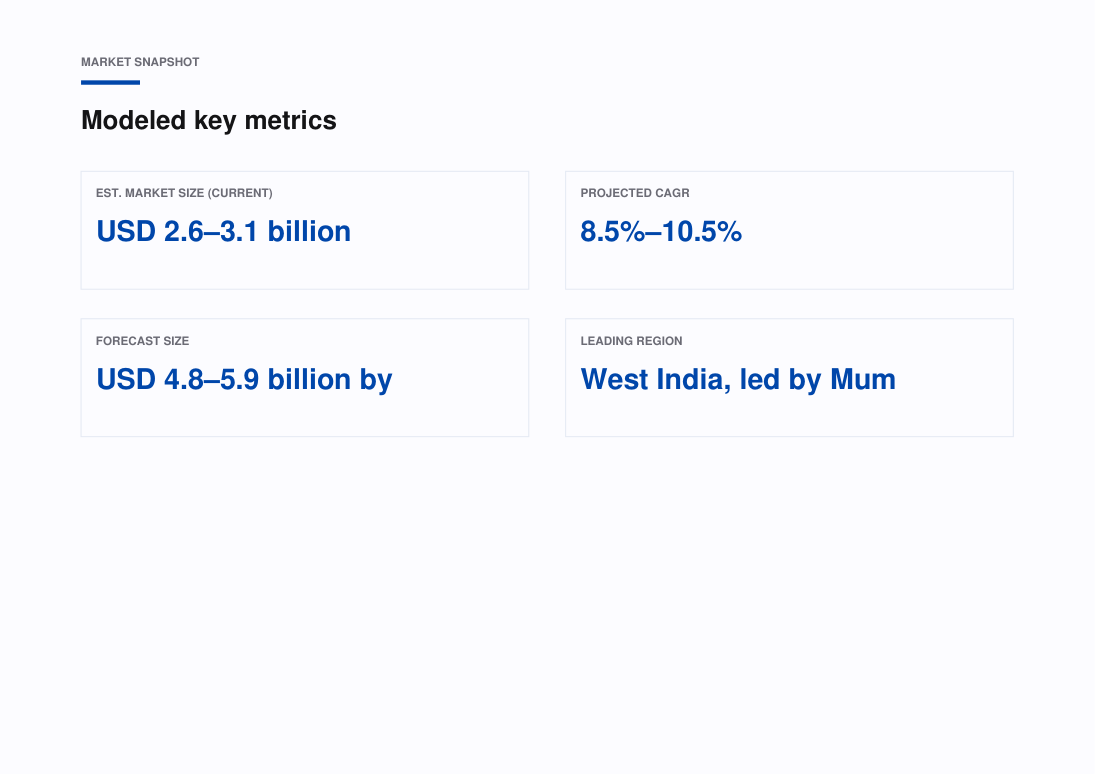 MARKET SNAPSHOT

Modeled key metrics

EST. MARKET SIZE (CURRENT)

USD 2.6–3.1 billion

PROJECTED CAGR

8.5%–10.5%

FORECAST SIZE

USD 4.8–5.9 billion by

LEADING REGION

West India, led by Mum